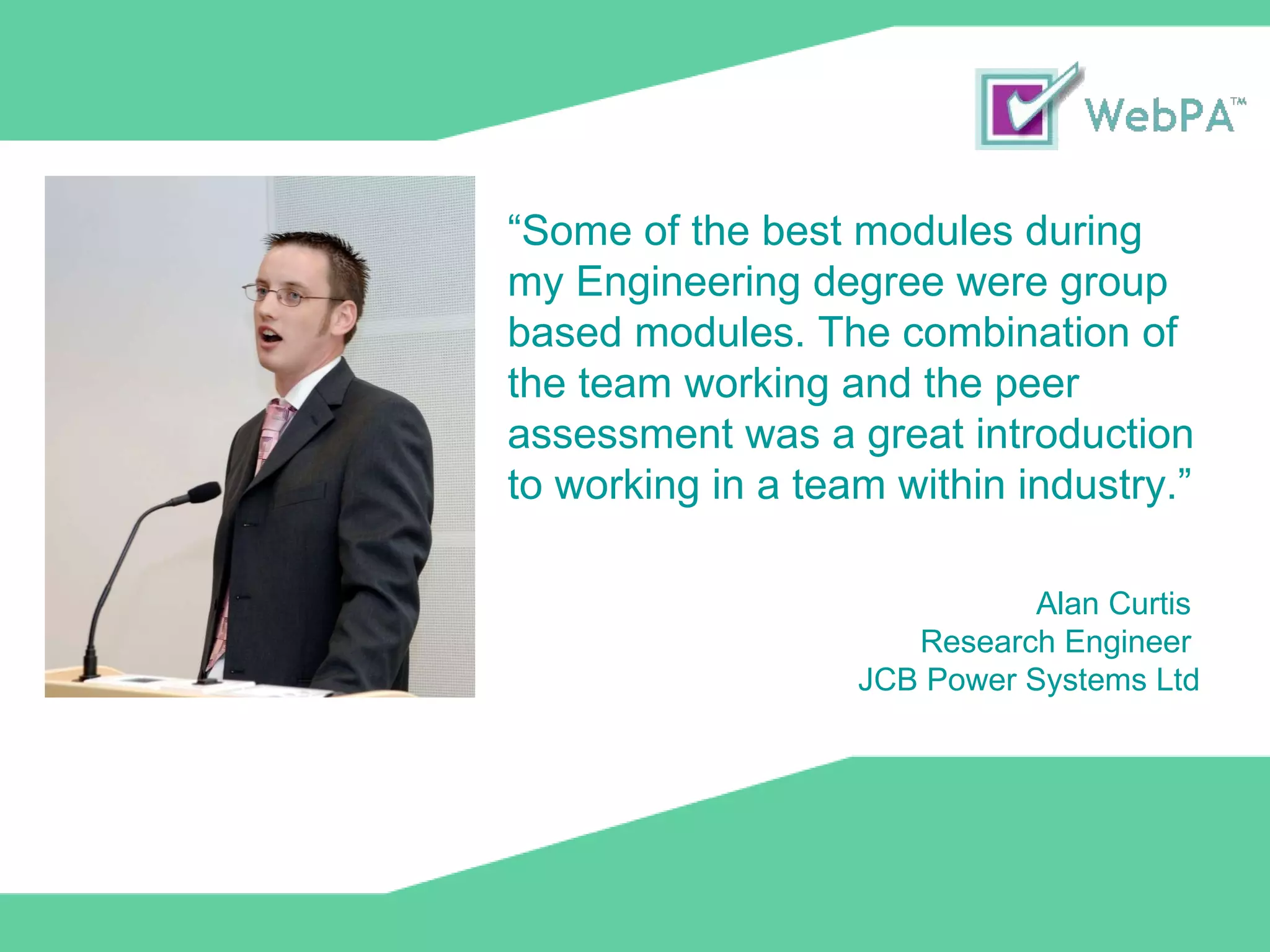 WebPA™

“Some of the best modules during my Engineering degree were group based modules. The combination of the team working and the peer assessment was a great introduction to working in a team within industry.”

Alan Curtis
Research Engineer
JCB Power Systems Ltd